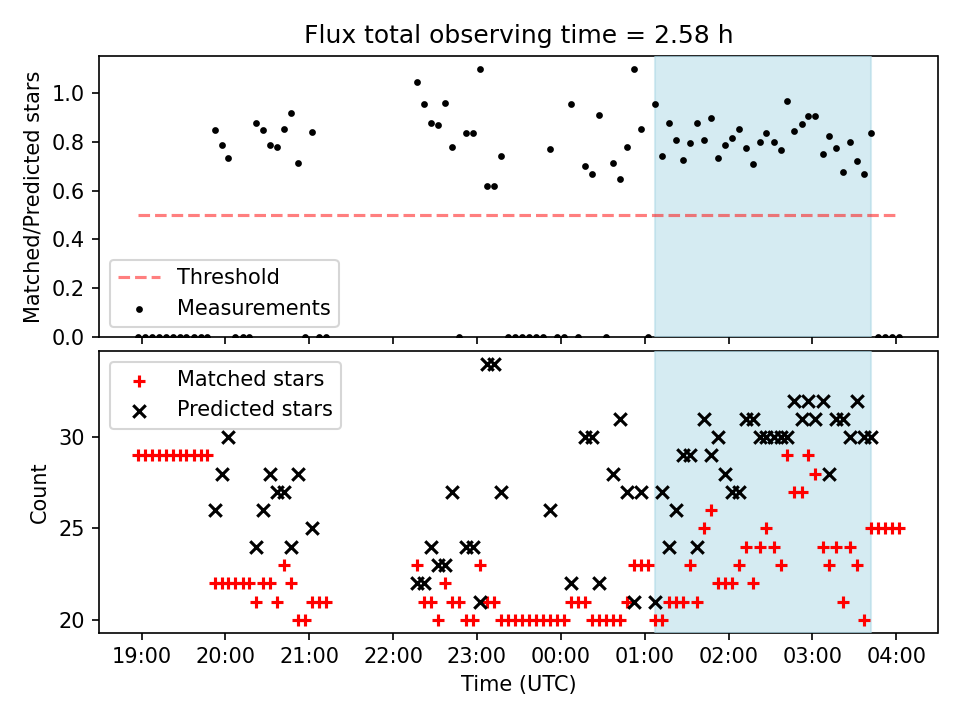 Flux total observing time = 2.58 h

Matched/Predicted stars

1.0
0.8
0.6
0.4
0.2
0.0

Threshold
Measurements

Matched stars
Predicted stars

Count

30
25
20

19:00 20:00 21:00 22:00 23:00 00:00 01:00 02:00 03:00 04:00

Time (UTC)